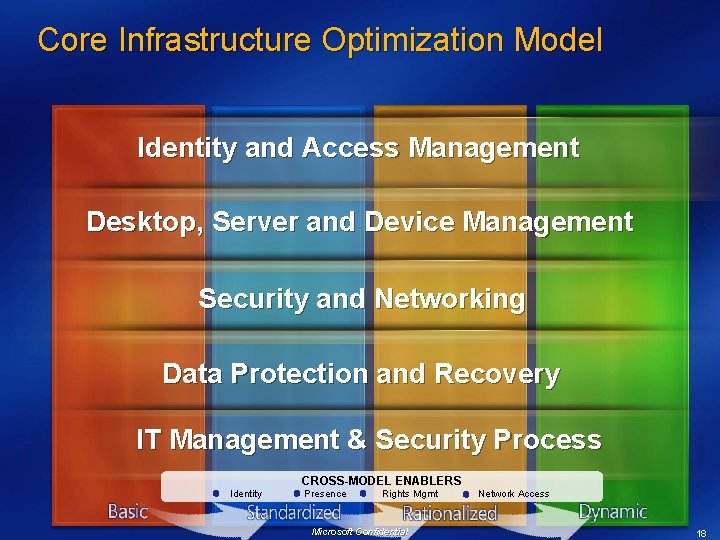 Core Infrastructure Optimization Model

Identity and Access Management

Desktop, Server and Device Management

Security and Networking

Data Protection and Recovery

IT Management & Security Process

CROSS-MODEL ENABLERS
Identity Presence Rights Mgmt Network Access

Basic Standardized Rationalized Dynamic

Microsoft Confidential

18